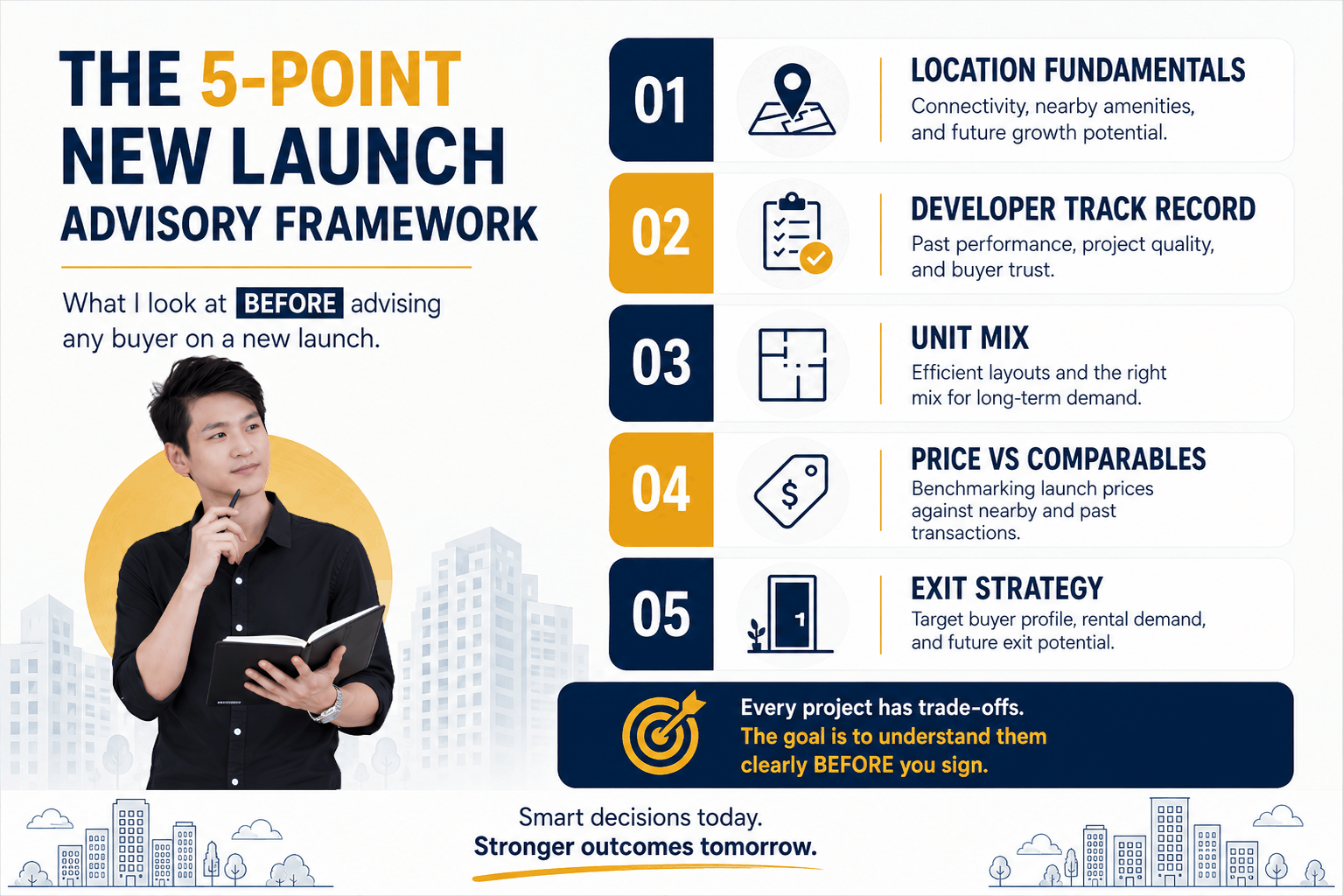 THE 5-POINT NEW LAUNCH ADVISORY FRAMEWORK

What I look at BEFORE advising any buyer on a new launch.

01
LOCATION FUNDAMENTALS
Connectivity, nearby amenities, and future growth potential.

02
DEVELOPER TRACK RECORD
Past performance, project quality, and buyer trust.

03
UNIT MIX
Efficient layouts and the right mix for long-term demand.

04
$
PRICE VS COMPARABLES
Benchmarking launch prices against nearby and past transactions.

05
1
EXIT STRATEGY
Target buyer profile, rental demand, and future exit potential.

Every project has trade-offs.
The goal is to understand them clearly BEFORE you sign.

Smart decisions today.
Stronger outcomes tomorrow.